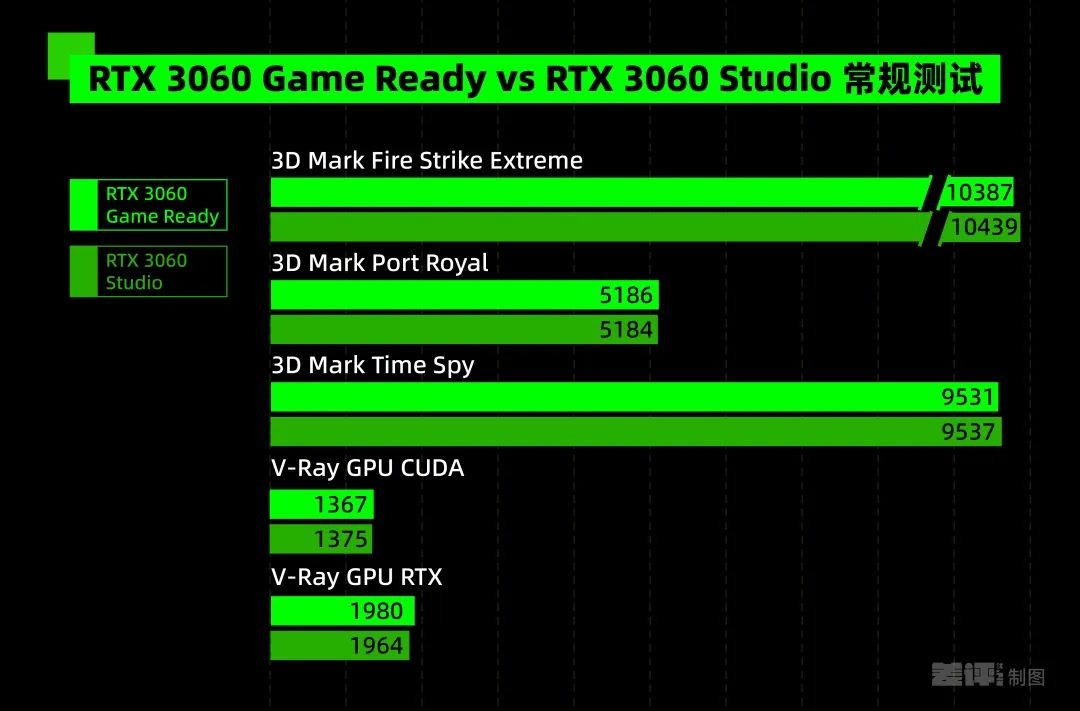 RTX 3060 Game Ready vs RTX 3060 Studio 常规测试

RTX 3060 Game Ready

RTX 3060 Studio

3D Mark Fire Strike Extreme
10387
10439

3D Mark Port Royal
5186
5184

3D Mark Time Spy
9531
9537

V-Ray GPU CUDA
1367
1375

V-Ray GPU RTX
1980
1964

差评 制图